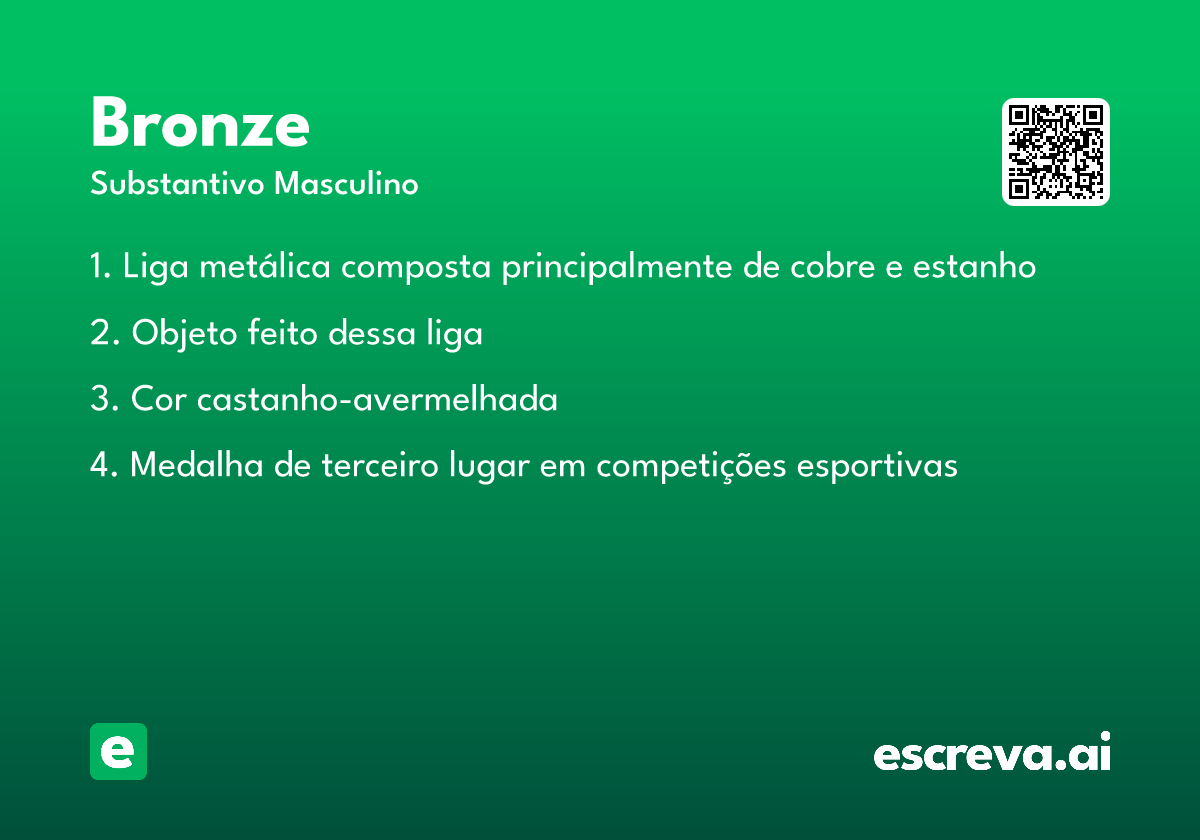 Bronze
Substantivo Masculino

1. Liga metálica composta principalmente de cobre e estanho

2. Objeto feito dessa liga

3. Cor castanho-avermelhada

4. Medalha de terceiro lugar em competições esportivas

e

escreva.ai